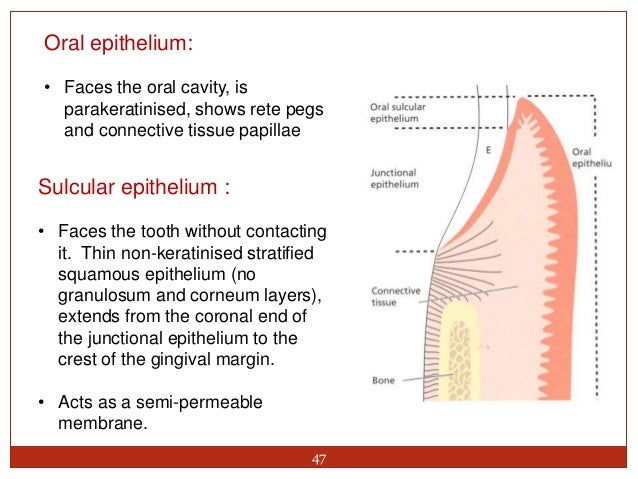 Oral epithelium:

• Faces the oral cavity, is parakeratinised, shows rete pegs and connective tissue papillae

Sulcular epithelium :

• Faces the tooth without contacting it. Thin non-keratinised stratified squamous epithelium (no granulosum and corneum layers), extends from the coronal end of the junctional epithelium to the crest of the gingival margin.

• Acts as a semi-permeable membrane.

Oral sulcular epithelium

E

Oral epitheliu

Junctional epithelium

Connective tissue

Bone

47